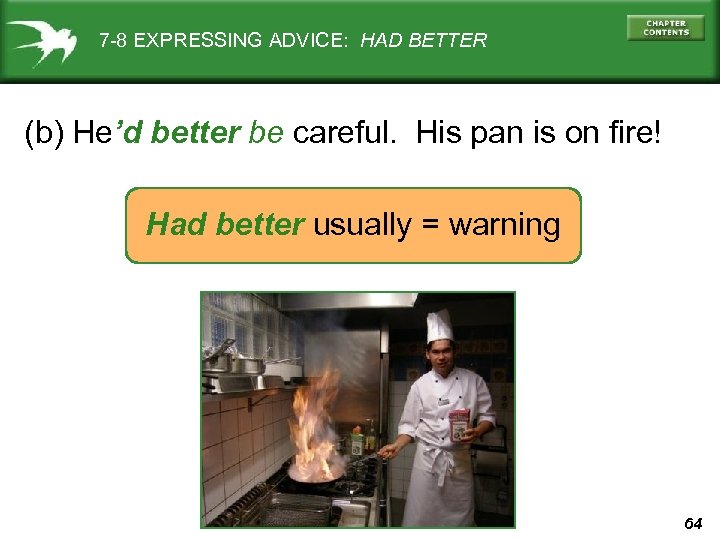 7-8 EXPRESSING ADVICE: HAD BETTER

CHAPTER CONTENTS

(b) He'd better be careful. His pan is on fire!

Had better usually = warning

64